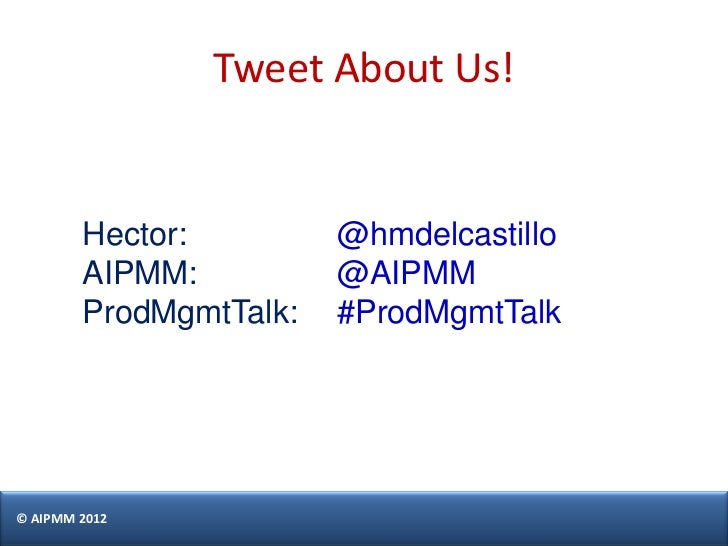 Tweet About Us!

Hector: @hmdelcastillo
AIPMM: @AIPMM
ProdMgmtTalk: #ProdMgmtTalk

© AIPMM 2012